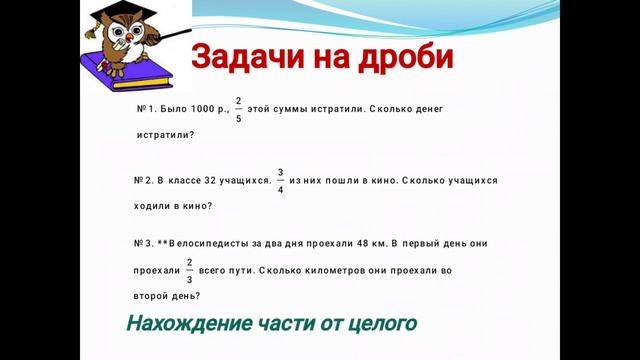 Задачи на дроби

№ 1. Было 1000 р., $\frac{2}{5}$ этой суммы истратили. Сколько денег истратили?

№ 2. В классе 32 учащихся. $\frac{3}{4}$ из них пошли в кино. Сколько учащихся ходили в кино?

№ 3. **Велосипедисты за два дня проехали 48 км. В первый день они проехали $\frac{2}{3}$ всего пути. Сколько километров они проехали во второй день?

Нахождение части от целого